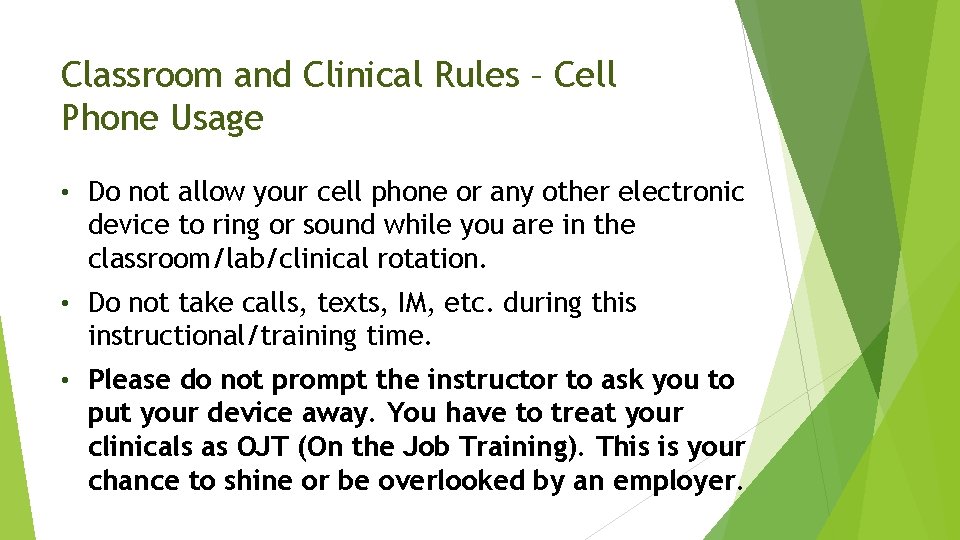 Classroom and Clinical Rules – Cell Phone Usage

• Do not allow your cell phone or any other electronic device to ring or sound while you are in the classroom/lab/clinical rotation.

• Do not take calls, texts, IM, etc. during this instructional/training time.

• Please do not prompt the instructor to ask you to put your device away. You have to treat your clinicals as OJT (On the Job Training). This is your chance to shine or be overlooked by an employer.